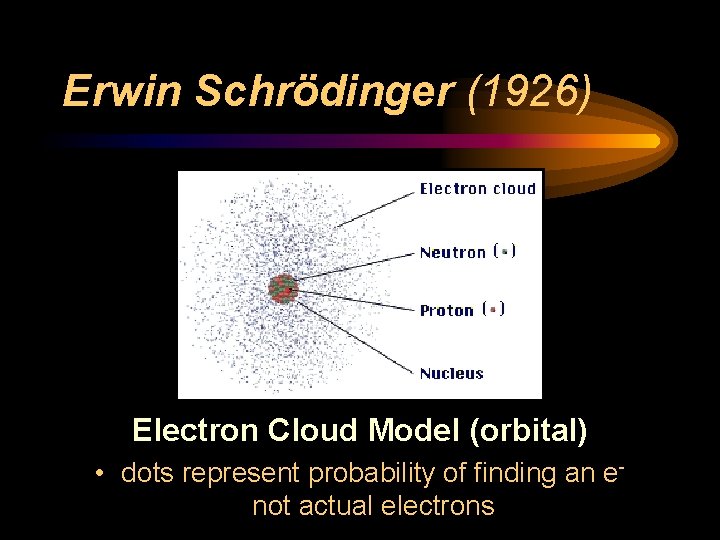 Erwin Schrödinger (1926)

Electron cloud

Neutron ( )

Proton ( )

Nucleus

Electron Cloud Model (orbital)

• dots represent probability of finding an $e^-$ not actual electrons